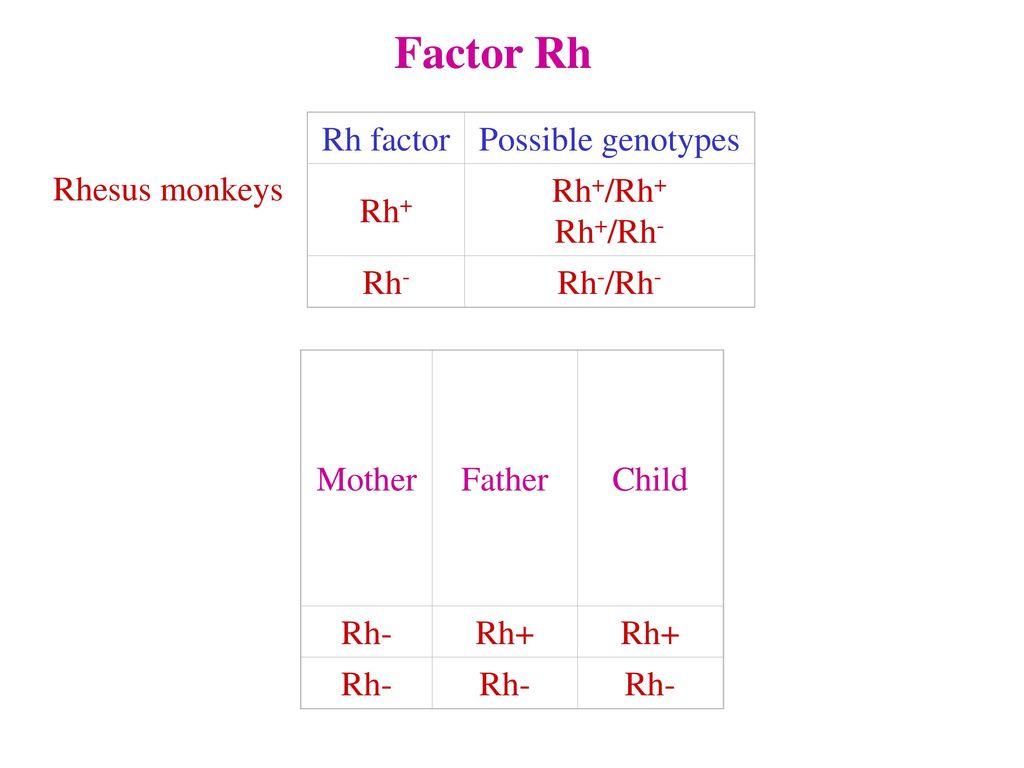 Factor Rh

Rhesus monkeys

| Rh factor | Possible genotypes |
|---|---|
| $Rh^+$ | $Rh^+/Rh^+$ $Rh^+/Rh^-$ |
| $Rh^-$ | $Rh^-/Rh^-$ |

| Mother | Father | Child |
|---|---|---|
| Rh- | Rh+ | Rh+ |
| Rh- | Rh- | Rh- |